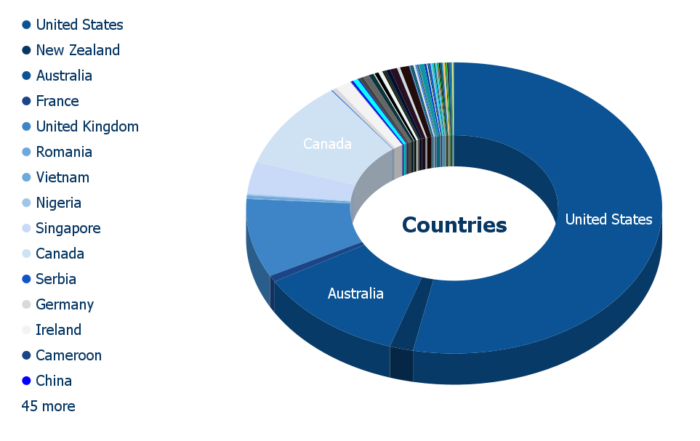 United States
New Zealand
Australia
France
United Kingdom
Romania
Vietnam
Nigeria
Singapore
Canada
Serbia
Germany
Ireland
Cameroon
China
45 more

Canada
Countries
United States
Australia